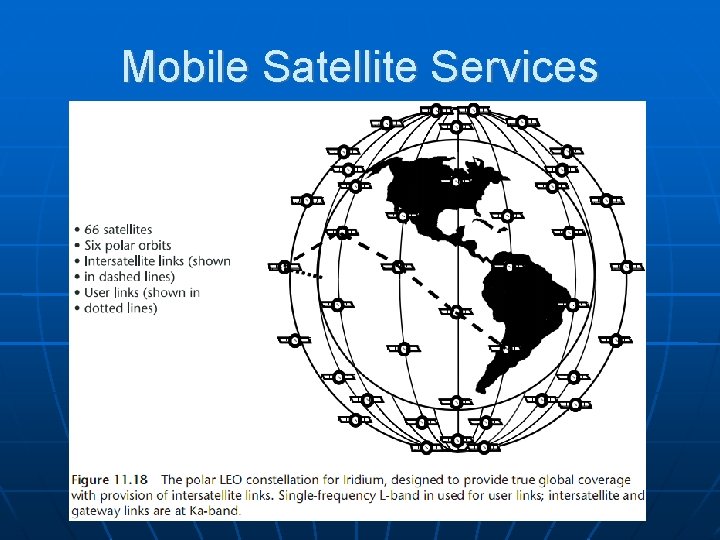 Mobile Satellite Services

• 66 satellites
• Six polar orbits
• Intersatellite links (shown
• in dashed lines)
• User links (shown in
• dotted lines)

Figure 11.18 The polar LEO constellation for Iridium, designed to provide true global coverage with provision of intersatellite links. Single-frequency L-band in used for user links; intersatellite and gateway links are at Ka-band.